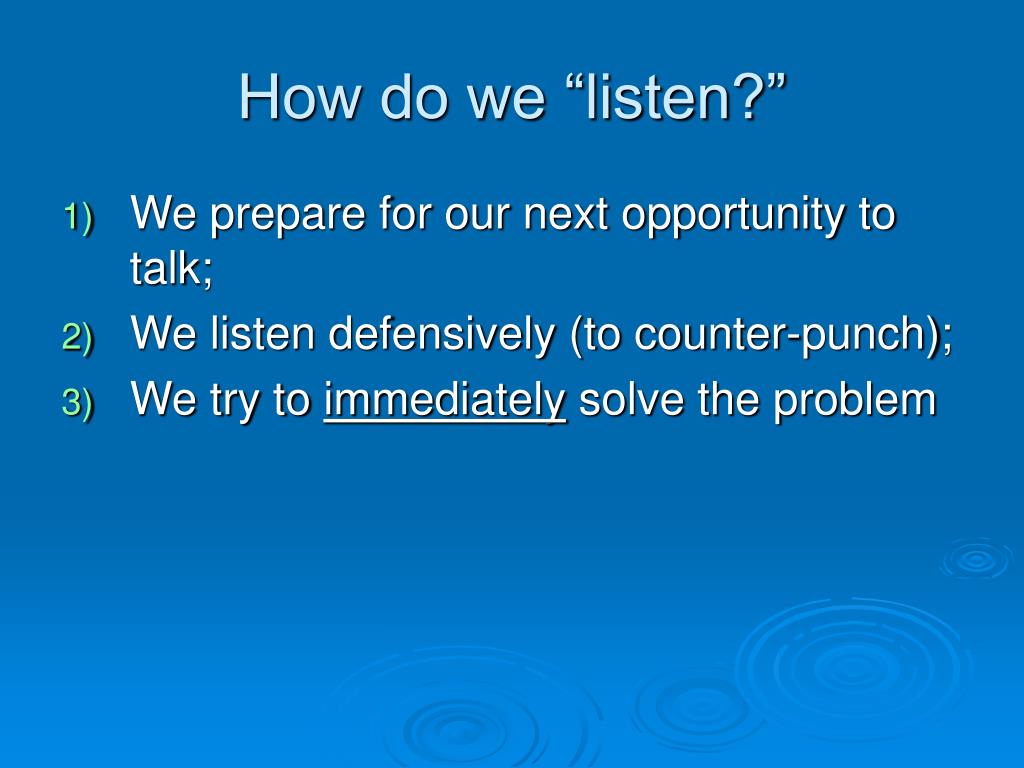 How do we “listen?”

1) We prepare for our next opportunity to talk;
2) We listen defensively (to counter-punch);
3) We try to immediately solve the problem